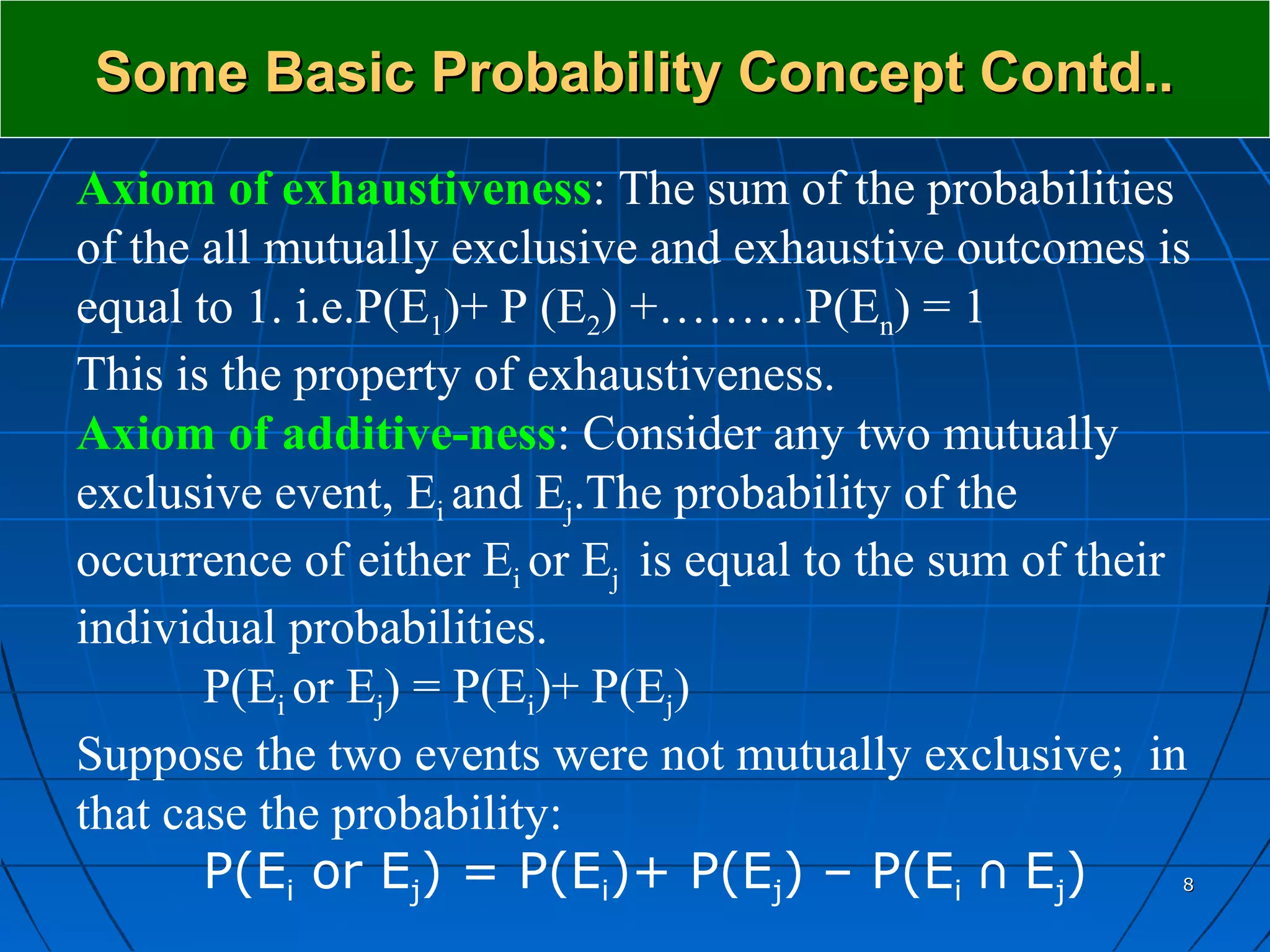 Some Basic Probability Concept Contd..

Axiom of exhaustiveness: The sum of the probabilities of the all mutually exclusive and exhaustive outcomes is equal to 1. i.e.$P(E_1)+ P (E_2) +………P(E_n) = 1$
This is the property of exhaustiveness.
Axiom of additive-ness: Consider any two mutually exclusive event, $E_i$ and $E_j$.The probability of the occurrence of either $E_i$ or $E_j$ is equal to the sum of their individual probabilities.

$P(E_i \text{ or } E_j) = P(E_i)+ P(E_j)$

Suppose the two events were not mutually exclusive; in that case the probability:

$P(E_i \text{ or } E_j) = P(E_i)+ P(E_j) – P(E_i \cap E_j)$

8